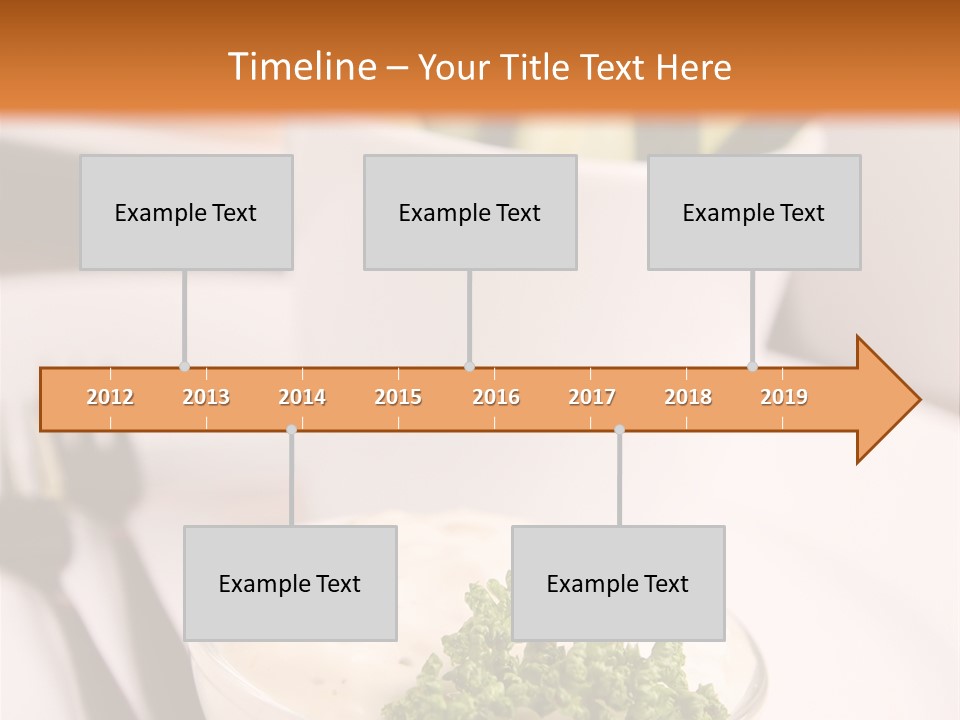 Timeline – Your Title Text Here

Example Text

Example Text

Example Text

2012 2013 2014 2015 2016 2017 2018 2019

Example Text

Example Text